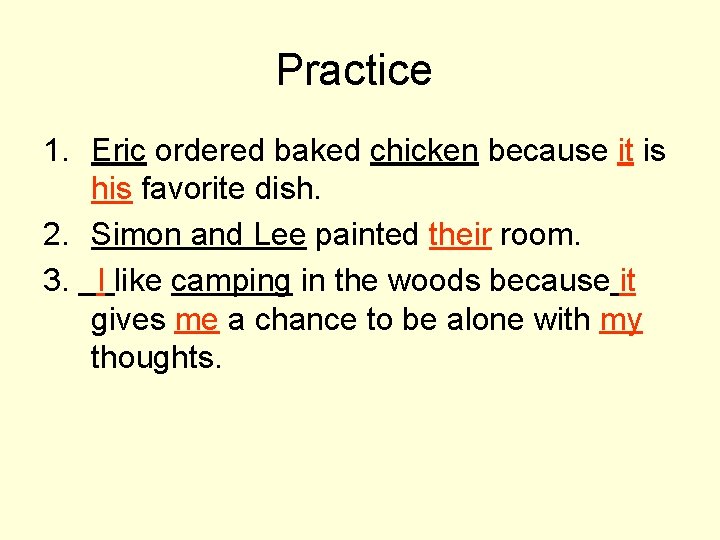 Practice

1. Eric ordered baked chicken because it is his favorite dish.
2. Simon and Lee painted their room.
3. I like camping in the woods because it gives me a chance to be alone with my thoughts.